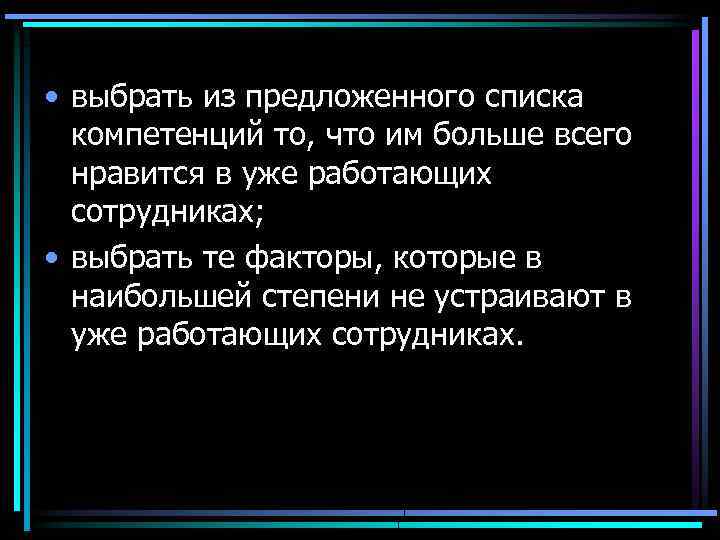 • выбрать из предложенного списка компетенций то, что им больше всего нравится в уже работающих сотрудниках;

• выбрать те факторы, которые в наибольшей степени не устраивают в уже работающих сотрудниках.